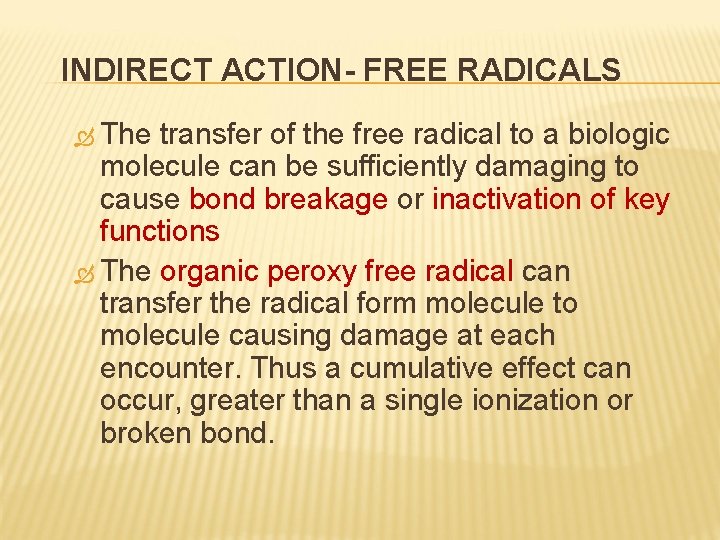 INDIRECT ACTION- FREE RADICALS

The transfer of the free radical to a biologic molecule can be sufficiently damaging to cause bond breakage or inactivation of key functions

The organic peroxy free radical can transfer the radical form molecule to molecule causing damage at each encounter. Thus a cumulative effect can occur, greater than a single ionization or broken bond.